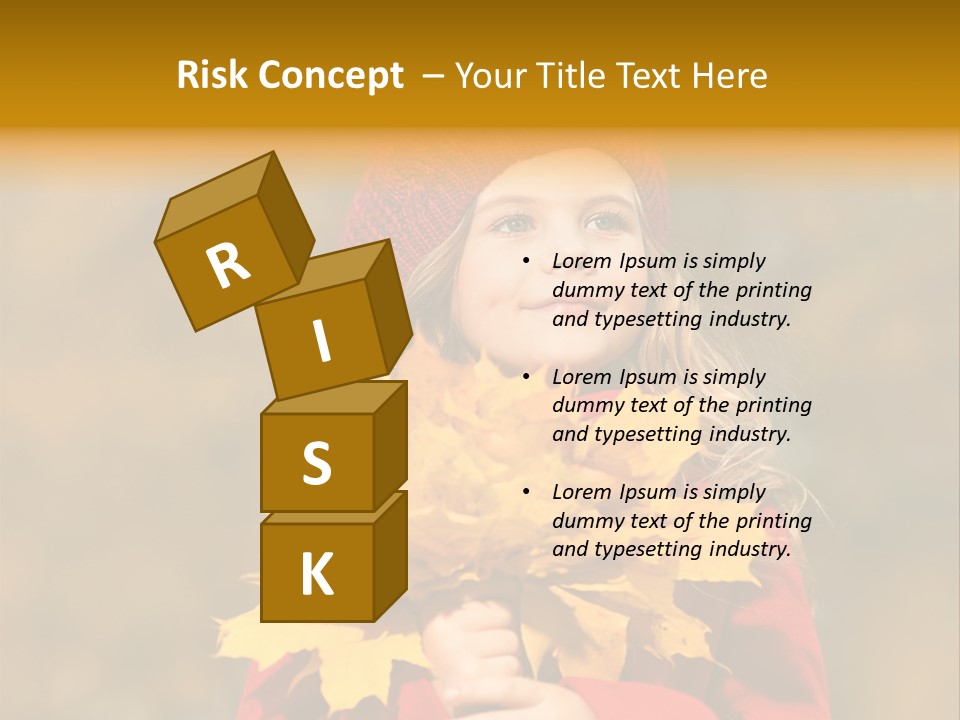 Risk Concept – Your Title Text Here

R
I
S
K

• Lorem Ipsum is simply dummy text of the printing and typesetting industry.

• Lorem Ipsum is simply dummy text of the printing and typesetting industry.

• Lorem Ipsum is simply dummy text of the printing and typesetting industry.